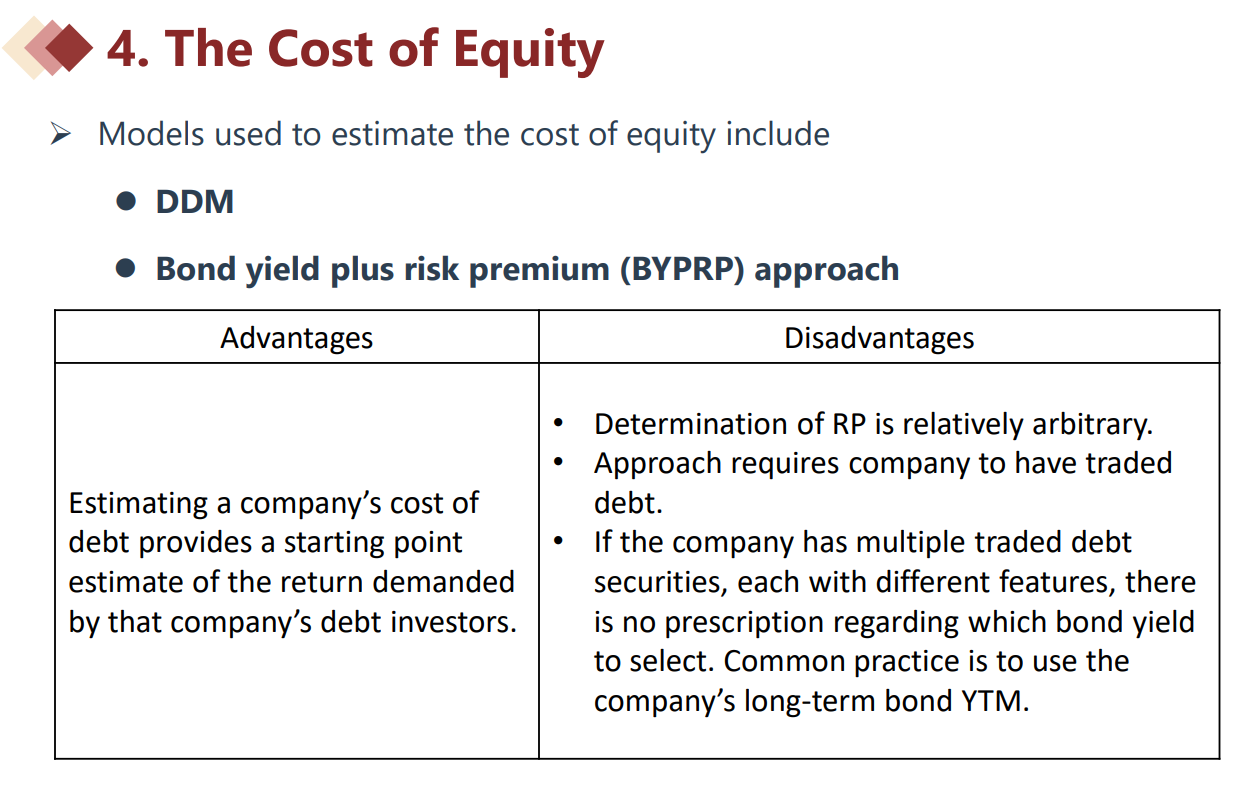 4. The Cost of Equity

➢ Models used to estimate the cost of equity include

● DDM

● Bond yield plus risk premium (BYPRP) approach

| Advantages | Disadvantages |
|---|---|
| Estimating a company's cost of debt provides a starting point estimate of the return demanded by that company's debt investors. | • Determination of RP is relatively arbitrary. • Approach requires company to have traded debt. • If the company has multiple traded debt securities, each with different features, there is no prescription regarding which bond yield to select. Common practice is to use the company's long-term bond YTM. |